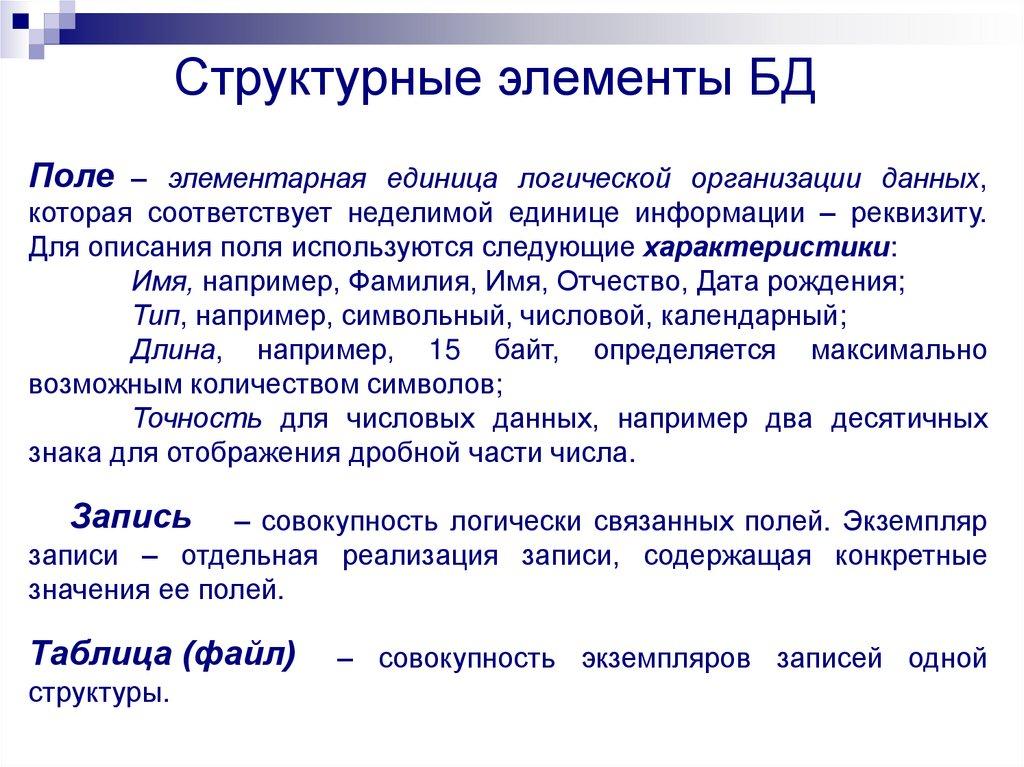 Структурные элементы БД

Поле – элементарная единица логической организации данных, которая соответствует неделимой единице информации – реквизиту. Для описания поля используются следующие характеристики:

Имя, например, Фамилия, Имя, Отчество, Дата рождения;

Тип, например, символьный, числовой, календарный;

Длина, например, 15 байт, определяется максимально возможным количеством символов;

Точность для числовых данных, например два десятичных знака для отображения дробной части числа.

Запись – совокупность логически связанных полей. Экземпляр записи – отдельная реализация записи, содержащая конкретные значения ее полей.

Таблица (файл) – совокупность экземпляров записей одной структуры.